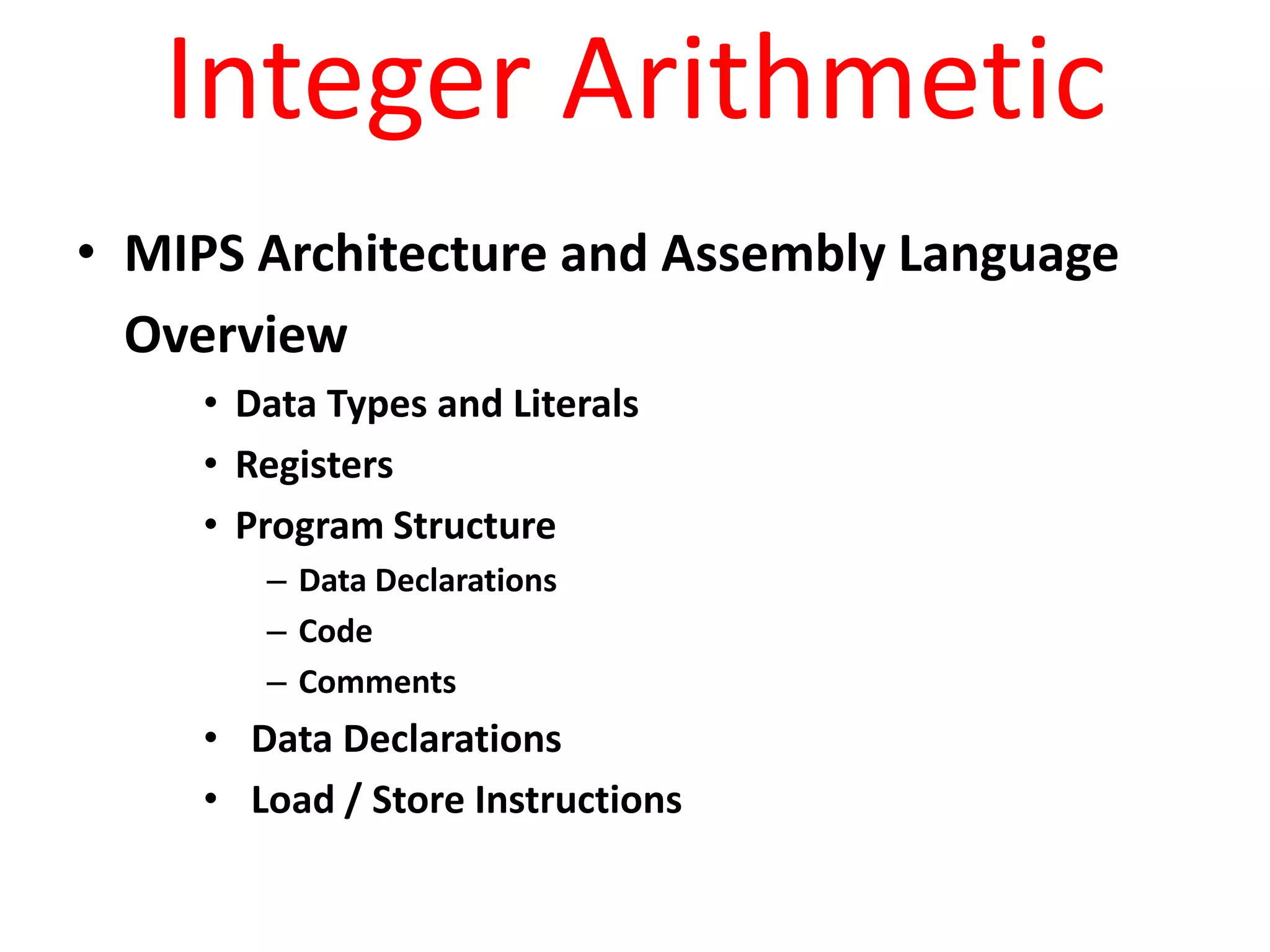 Integer Arithmetic

• MIPS Architecture and Assembly Language Overview

• Data Types and Literals
• Registers
• Program Structure
– Data Declarations
– Code
– Comments
• Data Declarations
• Load / Store Instructions